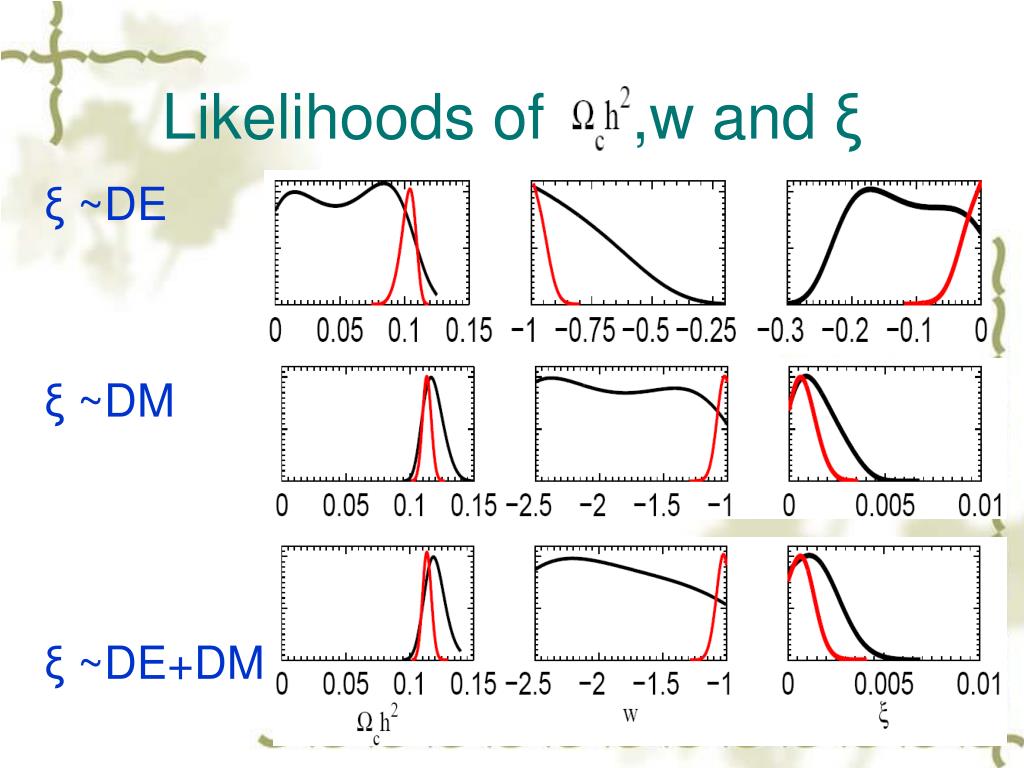 Likelihoods of $\Omega_c h^2$,w and ξ

ξ ~DE

0 0.05 0.1 0.15 −1 −0.75 −0.5 −0.25 −0.3 −0.2 −0.1 0

ξ ~DM

0 0.05 0.1 0.15 −2.5 −2 −1.5 −1 0 0.005 0.01

ξ ~DE+DM

0 0.05 0.1 0.15 −2.5 −2 −1.5 −1 0 0.005 0.01

$\Omega_c h^2$ w ξ